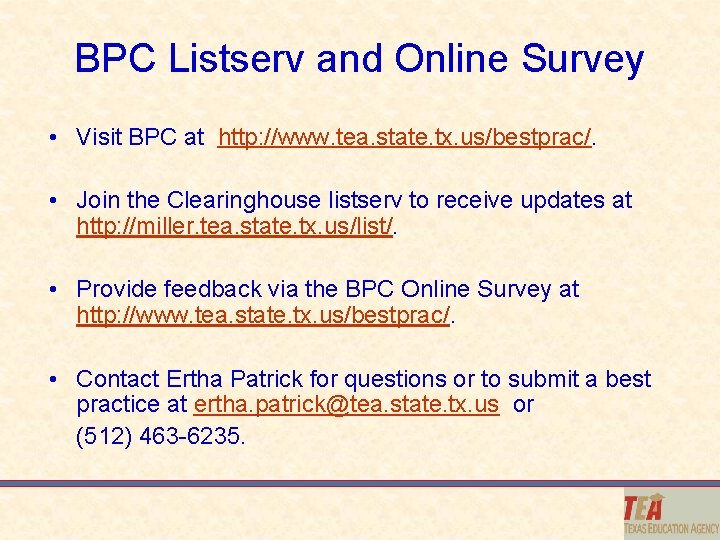 BPC Listserv and Online Survey

• Visit BPC at http://www.tea.state.tx.us/bestprac/.

• Join the Clearinghouse listserv to receive updates at http://miller.tea.state.tx.us/list/.

• Provide feedback via the BPC Online Survey at http://www.tea.state.tx.us/bestprac/.

• Contact Ertha Patrick for questions or to submit a best practice at ertha.patrick@tea.state.tx.us or
(512) 463-6235.

TEA
TEXAS EDUCATION AGENCY